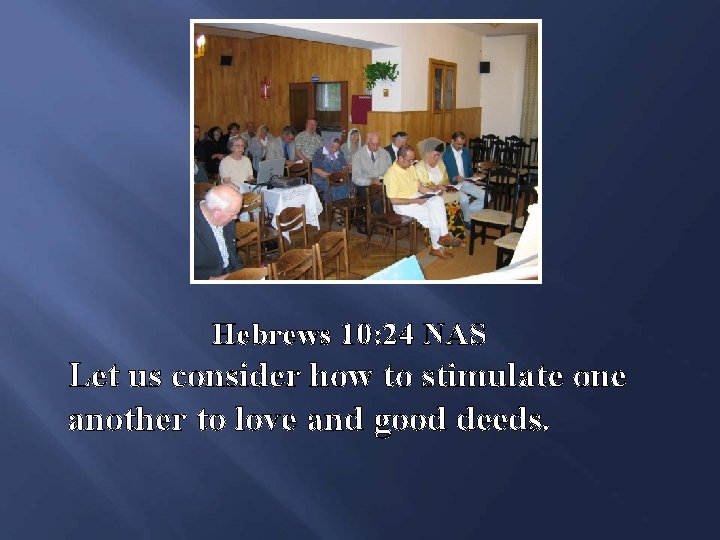 Hebrews 10:24 NAS

Let us consider how to stimulate one another to love and good deeds.